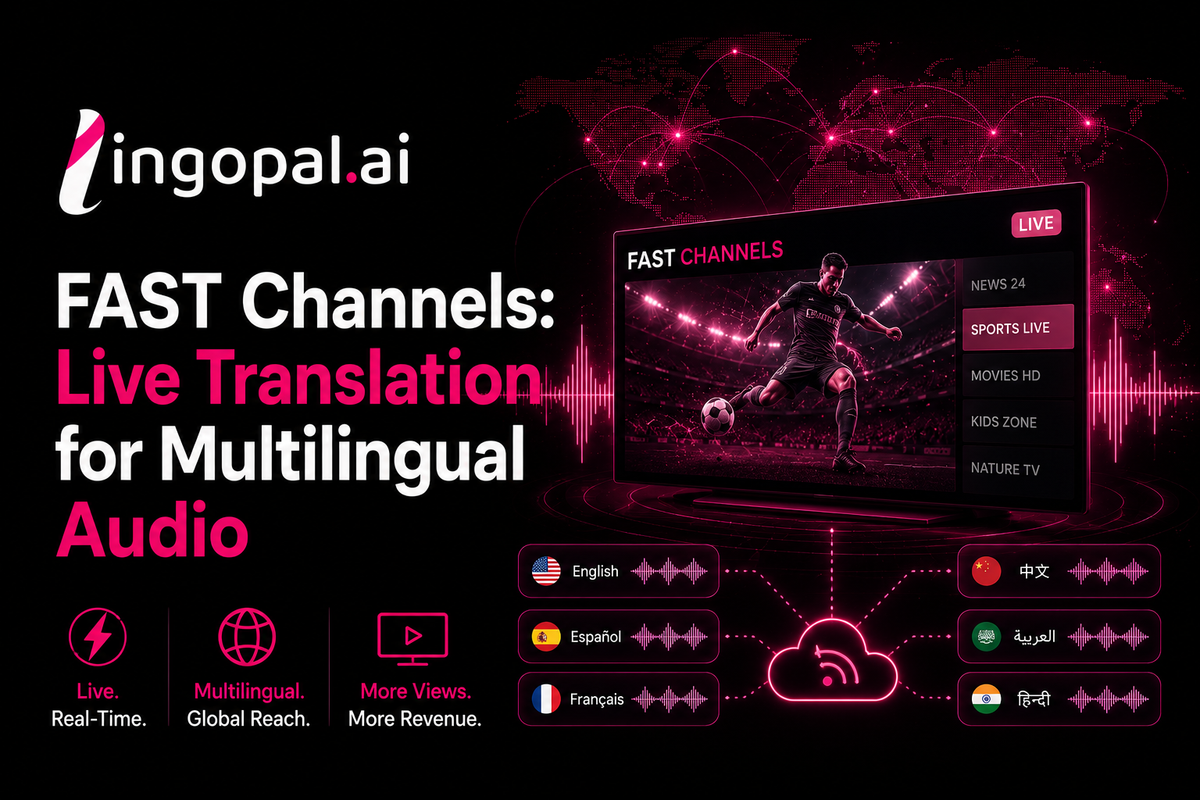 lingopal.ai

FAST Channels: Live Translation for Multilingual Audio

Live. Real-Time.

Multilingual. Global Reach.

More Views. More Revenue.

FAST CHANNELS

LIVE

NEWS 24

SPORTS LIVE

MOVIES HD

KIDS ZONE

NATURE TV

English

Español

Français

中文

العربية

हिन्दी